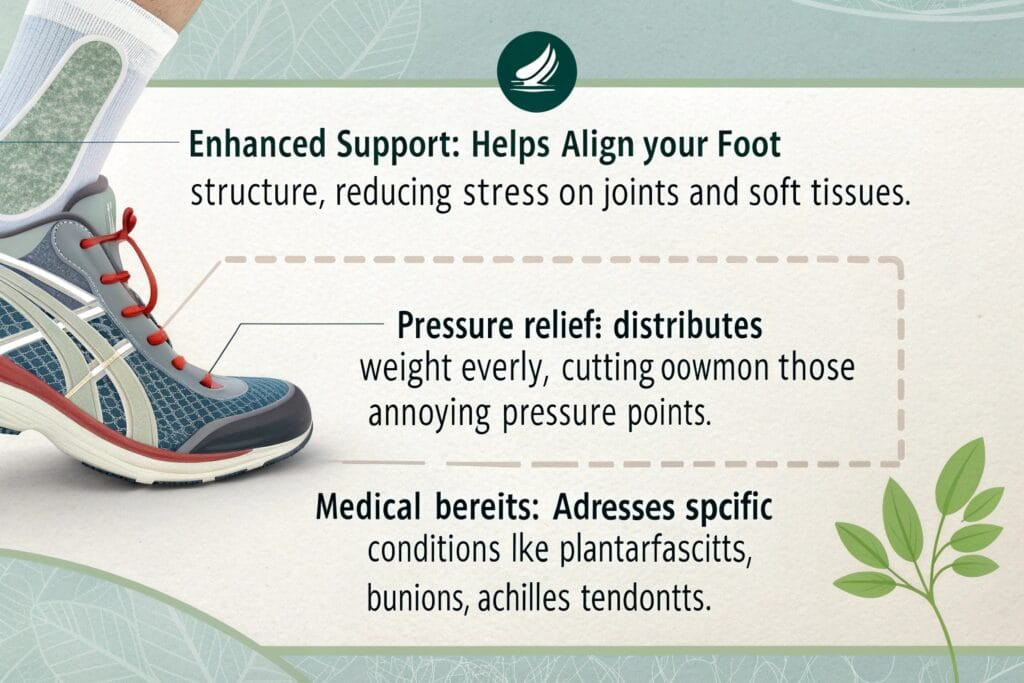 Enhanced Support: Helps Align your Foot structure, reducing stress on joints and soft tissues.

Pressure relief: distributes weight everly, cutting oowmon those annoying pressure points.

Medical bereits: Adresses spcific conditions lke plantarfascitts, bunions, achilles tendontts.